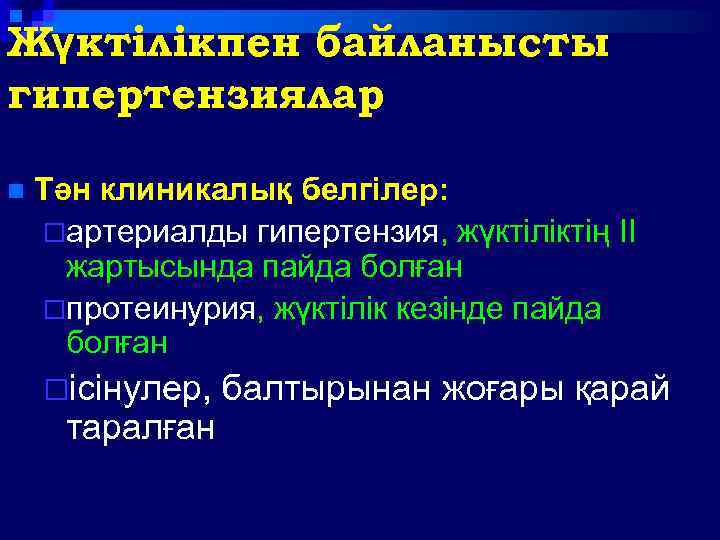 Жүктілікпен байланысты гипертензиялар

Тән клиникалық белгілер:

артериалды гипертензия, жүктіліктің II жартысында пайда болған

протеинурия, жүктілік кезінде пайда болған

ісінулер, балтырынан жоғары қарай таралған